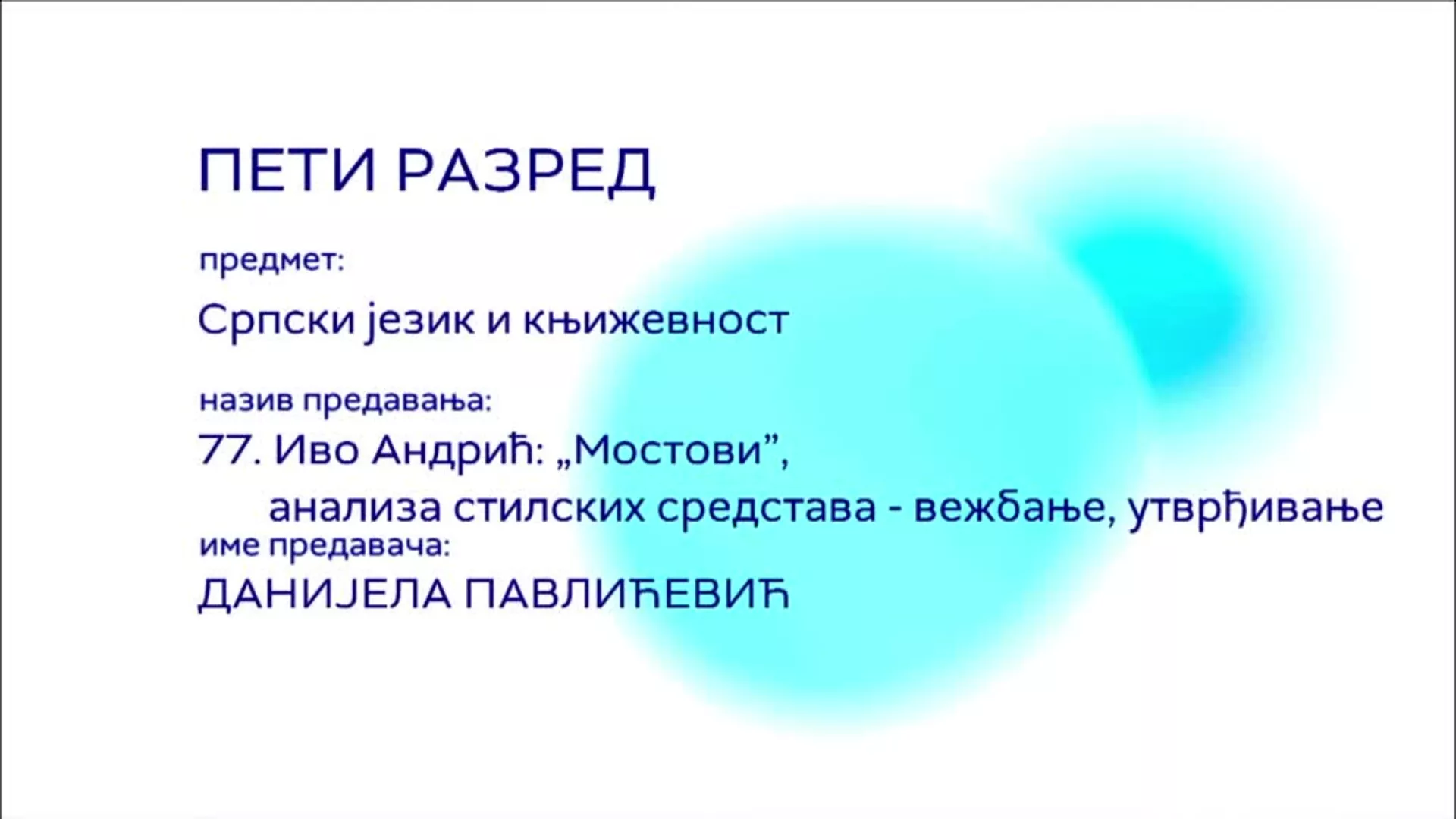 ПЕТИ РАЗРЕД

предмет:

Српски језик и књижевност

назив предавања:

77. Иво Андрић: „Мостови”, анализа стилских средстава - вежбање, утврђивање

име предавача:

ДАНИЈЕЛА ПАВЛИЋЕВИЋ